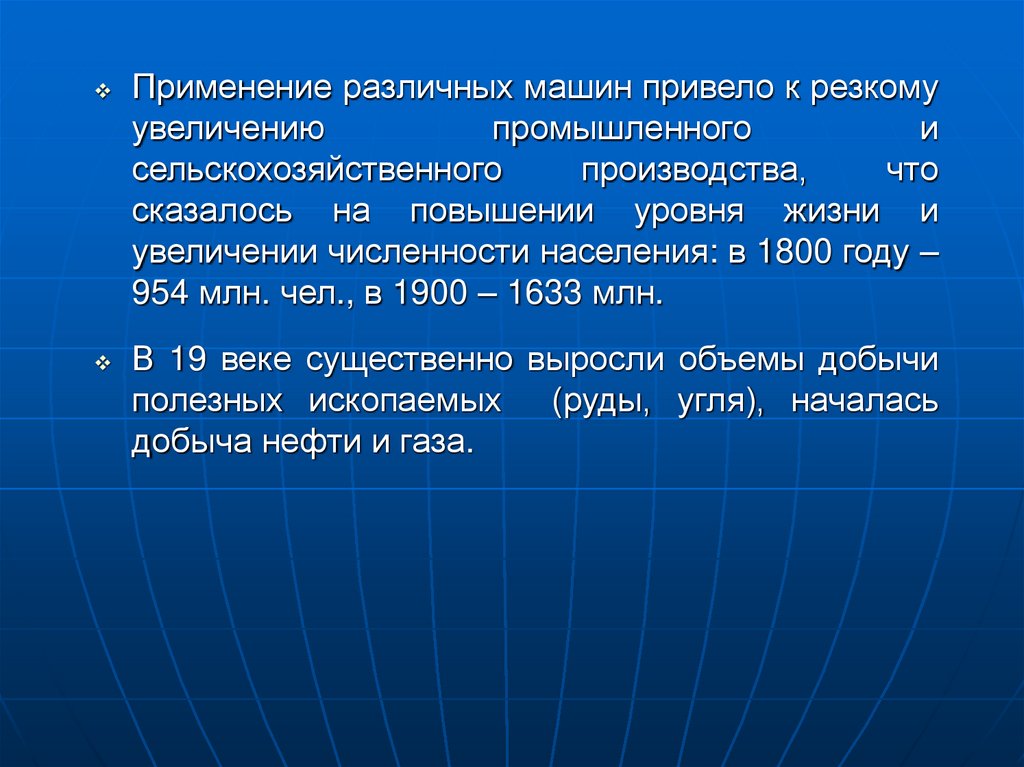 Применение различных машин привело к резкому увеличению промышленного и сельскохозяйственного производства, что сказалось на повышении уровня жизни и увеличении численности населения: в 1800 году – 954 млн. чел., в 1900 – 1633 млн.

В 19 веке существенно выросли объемы добычи полезных ископаемых (руды, угля), началась добыча нефти и газа.